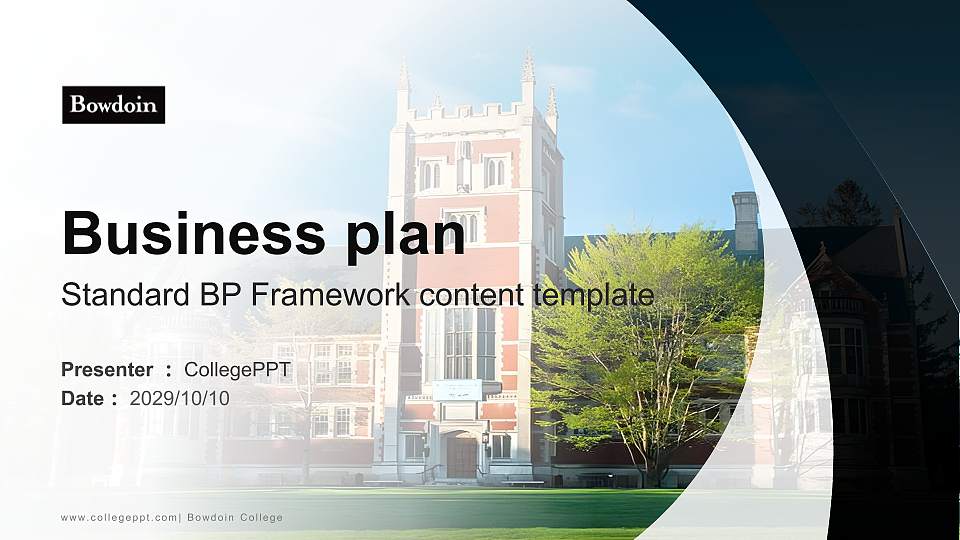 Bowdoin

Business plan

Standard BP Framework content template

Presenter ： CollegePPT
Date ： 2029/10/10

www.collegeppt.com| Bowdoin College